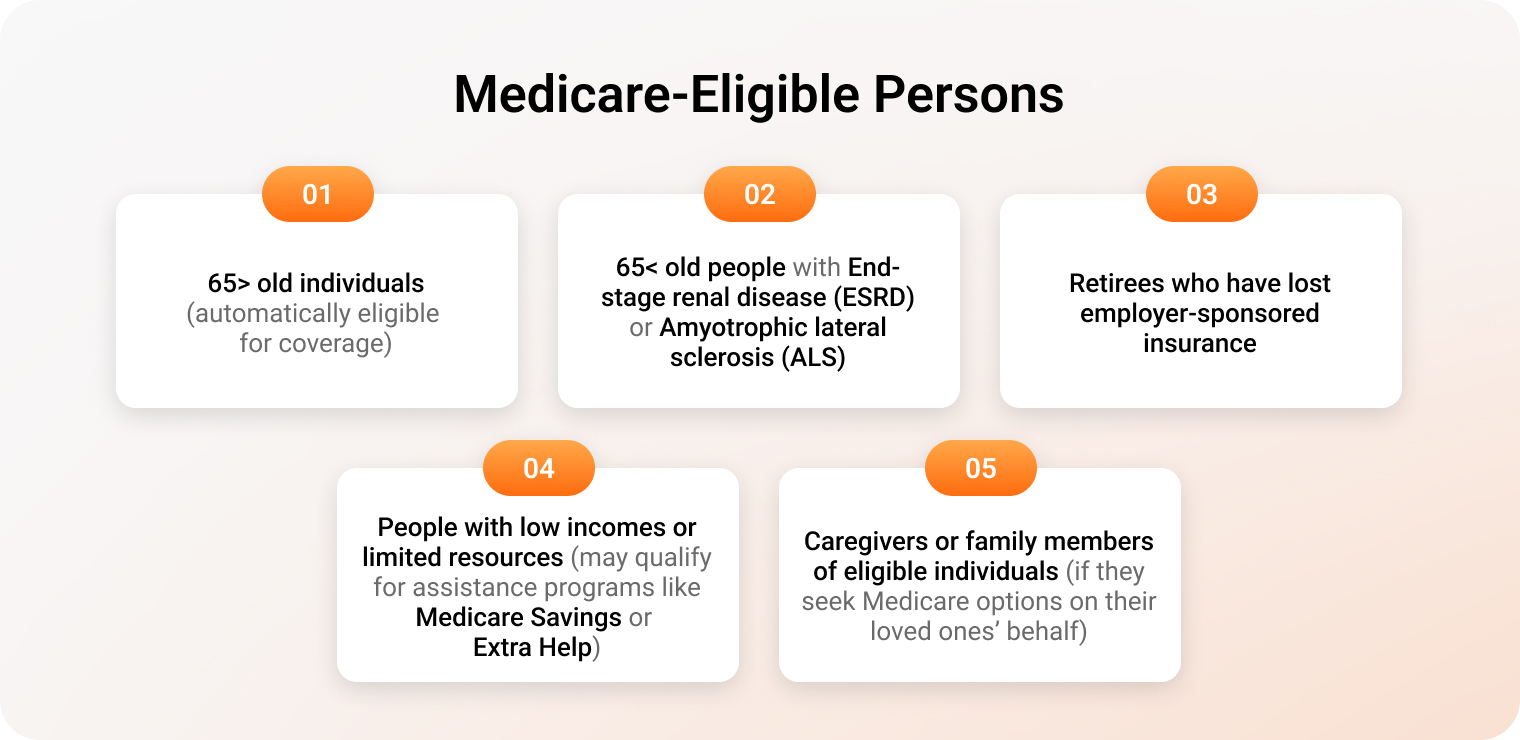 Medicare-Eligible Persons

01

65> old individuals (automatically eligible for coverage)

02

65< old people with End-stage renal disease (ESRD) or Amyotrophic lateral sclerosis (ALS)

03

Retirees who have lost employer-sponsored insurance

04

People with low incomes or limited resources (may qualify for assistance programs like Medicare Savings or Extra Help)

05

Caregivers or family members of eligible individuals (if they seek Medicare options on their loved ones' behalf)